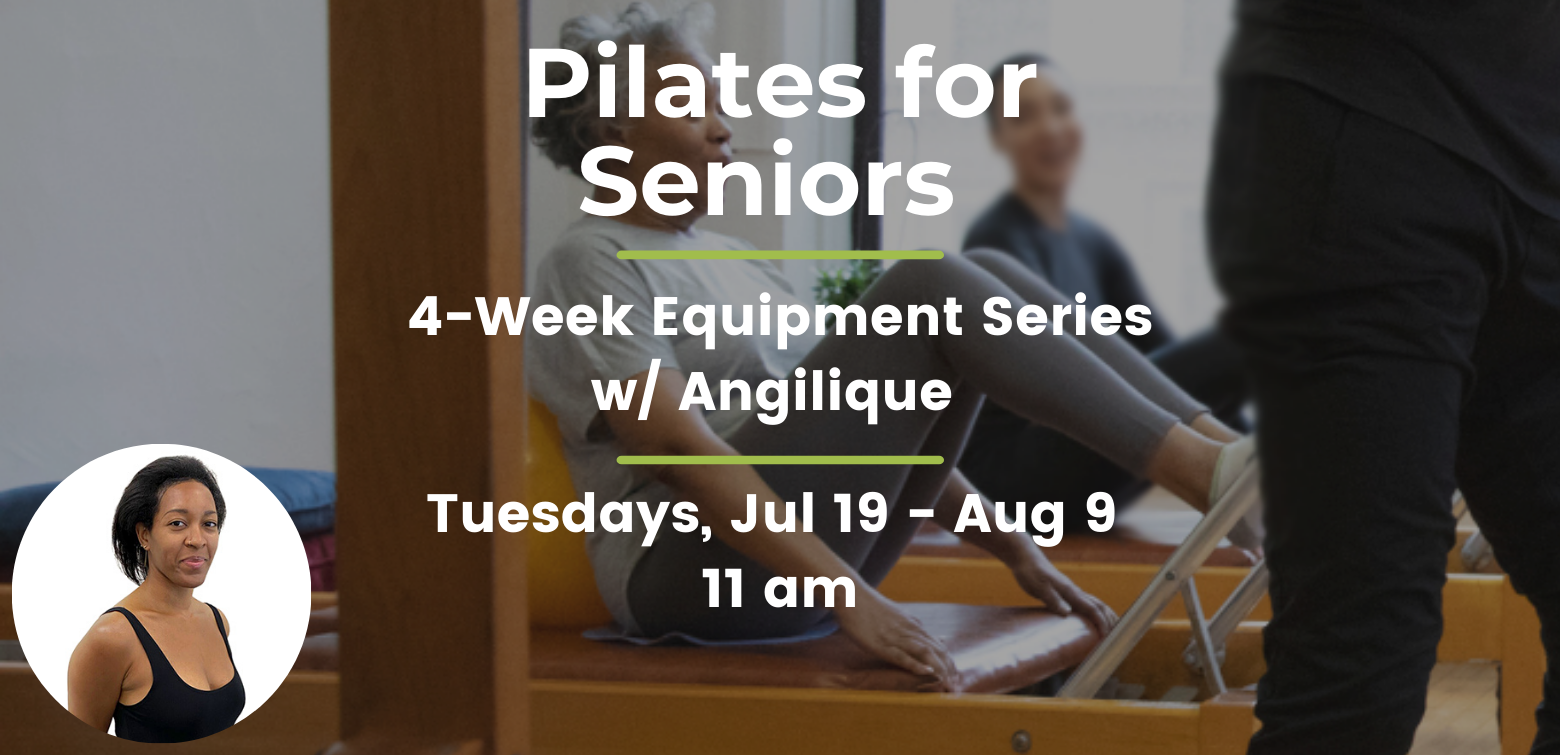 Pilates for Seniors

4-Week Equipment Series w/ Angilique

Tuesdays, Jul 19 - Aug 9
11 am